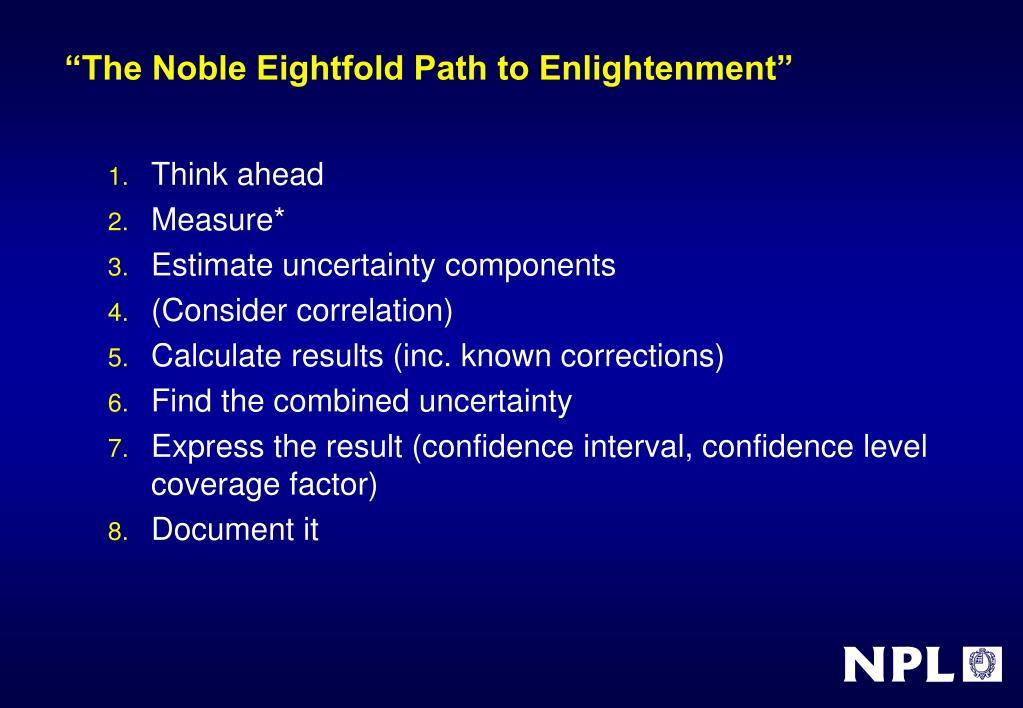 “The Noble Eightfold Path to Enlightenment”

1. Think ahead
2. Measure*
3. Estimate uncertainty components
4. (Consider correlation)
5. Calculate results (inc. known corrections)
6. Find the combined uncertainty
7. Express the result (confidence interval, confidence level coverage factor)
8. Document it

NPL